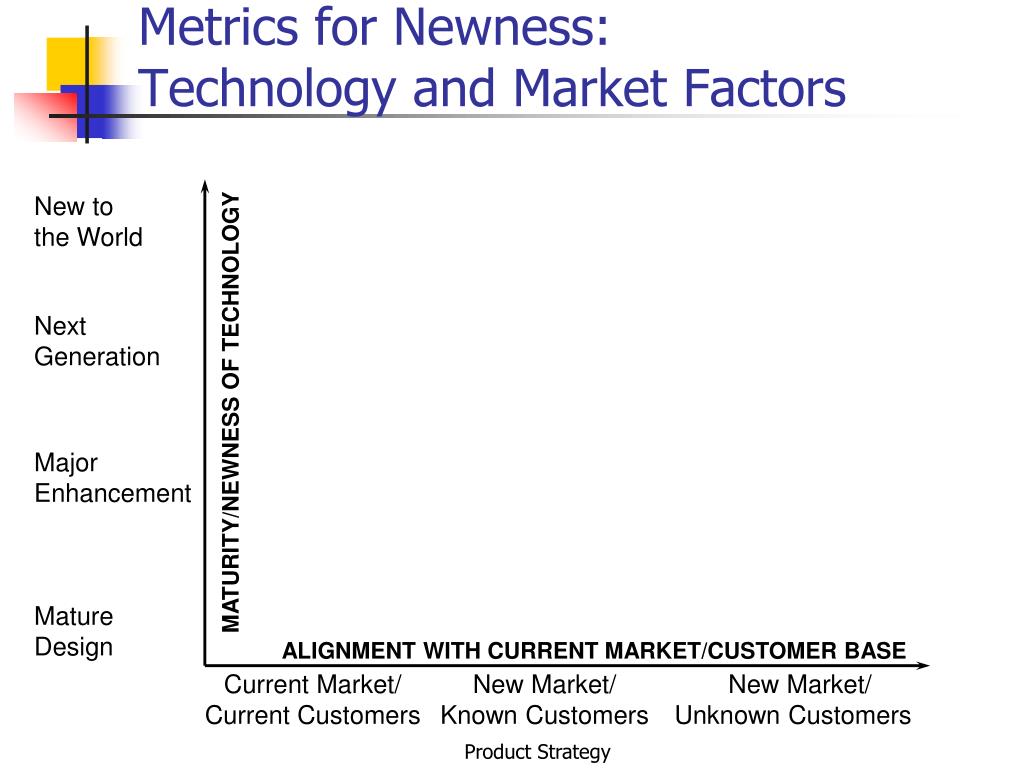 Metrics for Newness:
Technology and Market Factors

New to
the World

Next
Generation

Major
Enhancement

Mature
Design

MATURITY/NEWNESS OF TECHNOLOGY

ALIGNMENT WITH CURRENT MARKET/CUSTOMER BASE

Current Market/
Current Customers

New Market/
Known Customers

New Market/
Unknown Customers

Product Strategy